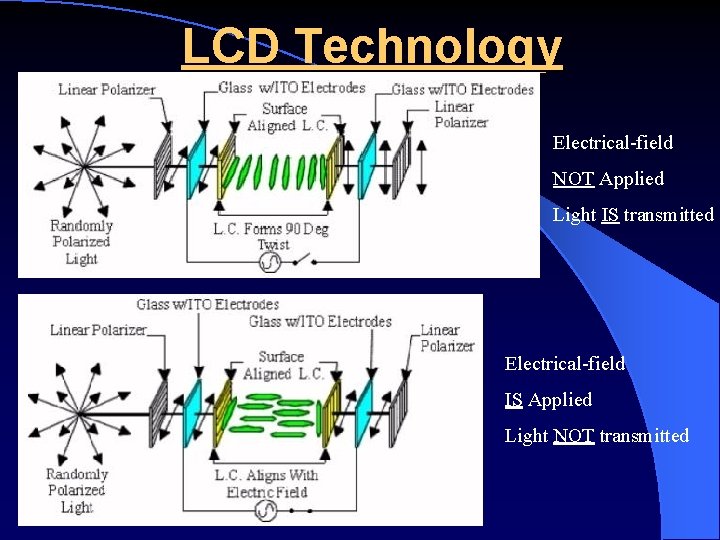 LCD Technology

Linear Polarizer
Glass w/ITO Electrodes
Surface Aligned L.C.
Glass w/ITO Electrodes
Linear Polarizer
Randomly Polarized Light
L.C. Forms 90 Deg Twist

Electrical-field
NOT Applied
Light IS transmitted

Glass w/ITO Electrodes
Linear Polarizer
Glass w/ITO Electrodes
Surface Aligned L.C.
Linear Polarizer
Randomly Polarized Light
L.C. Aligns With Electric Field

Electrical-field
IS Applied
Light NOT transmitted